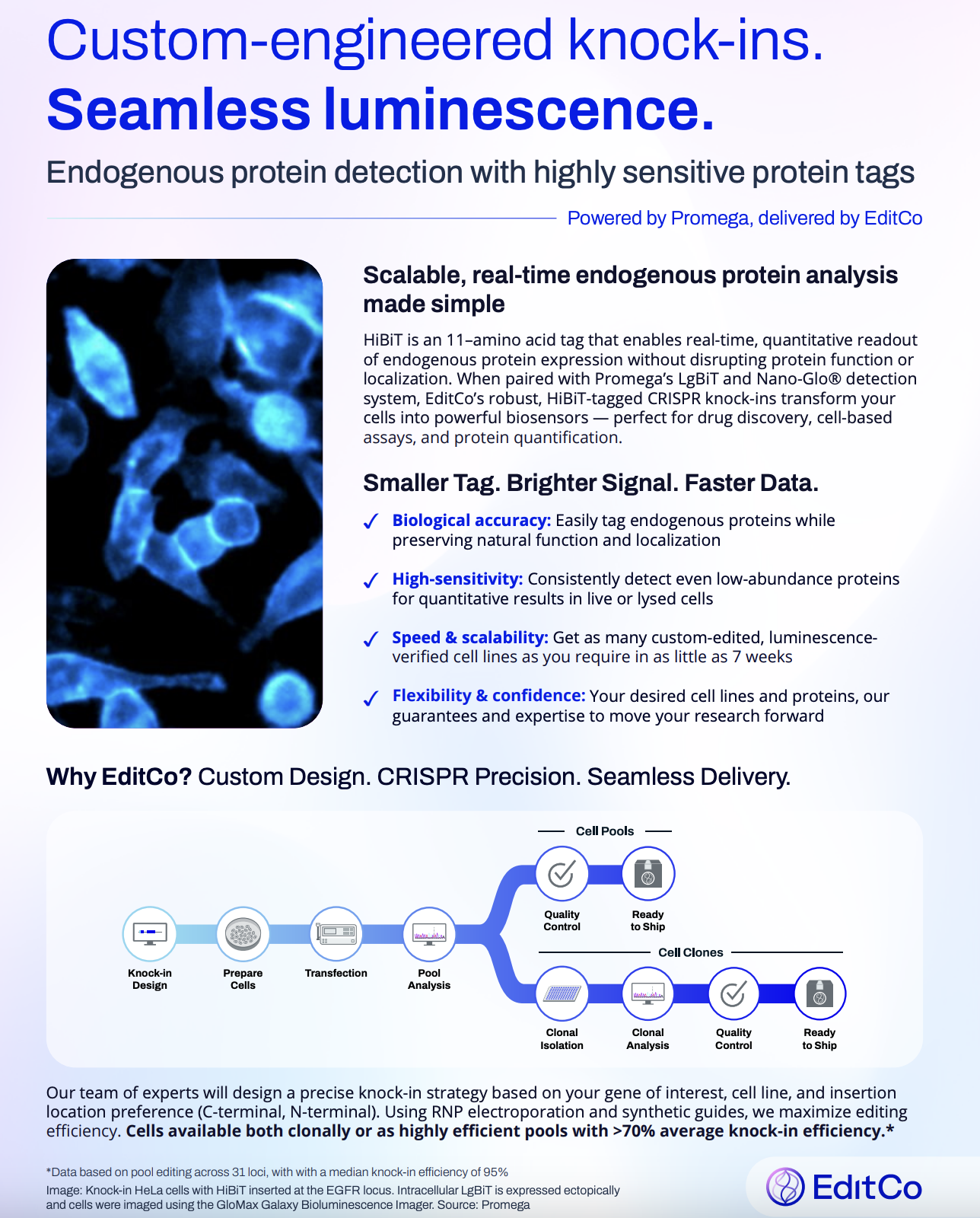 Custom-engineered knock-ins.
Seamless luminescence.

Endogenous protein detection with highly sensitive protein tags

Powered by Promega, delivered by EditCo

Scalable, real-time endogenous protein analysis made simple

HiBiT is an 11–amino acid tag that enables real-time, quantitative readout of endogenous protein expression without disrupting protein function or localization. When paired with Promega's LgBiT and Nano-Glo® detection system, EditCo's robust, HiBiT-tagged CRISPR knock-ins transform your cells into powerful biosensors — perfect for drug discovery, cell-based assays, and protein quantification.

Smaller Tag. Brighter Signal. Faster Data.

✓ Biological accuracy: Easily tag endogenous proteins while preserving natural function and localization

✓ High-sensitivity: Consistently detect even low-abundance proteins for quantitative results in live or lysed cells

✓ Speed & scalability: Get as many custom-edited, luminescence-verified cell lines as you require in as little as 7 weeks

✓ Flexibility & confidence: Your desired cell lines and proteins, our guarantees and expertise to move your research forward

Why EditCo? Custom Design. CRISPR Precision. Seamless Delivery.

Knock-in Design
Prepare Cells
Transfection
Pool Analysis

Cell Pools
Quality Control
Ready to Ship

Cell Clones
Clonal Isolation
Clonal Analysis
Quality Control
Ready to Ship

Our team of experts will design a precise knock-in strategy based on your gene of interest, cell line, and insertion location preference (C-terminal, N-terminal). Using RNP electroporation and synthetic guides, we maximize editing efficiency. Cells available both clonally or as highly efficient pools with >70% average knock-in efficiency.*

*Data based on pool editing across 31 loci, with with a median knock-in efficiency of 95%
Image: Knock-in HeLa cells with HiBiT inserted at the EGFR locus. Intracellular LgBiT is expressed ectopically and cells were imaged using the GloMax Galaxy Bioluminescence Imager. Source: Promega

EditCo